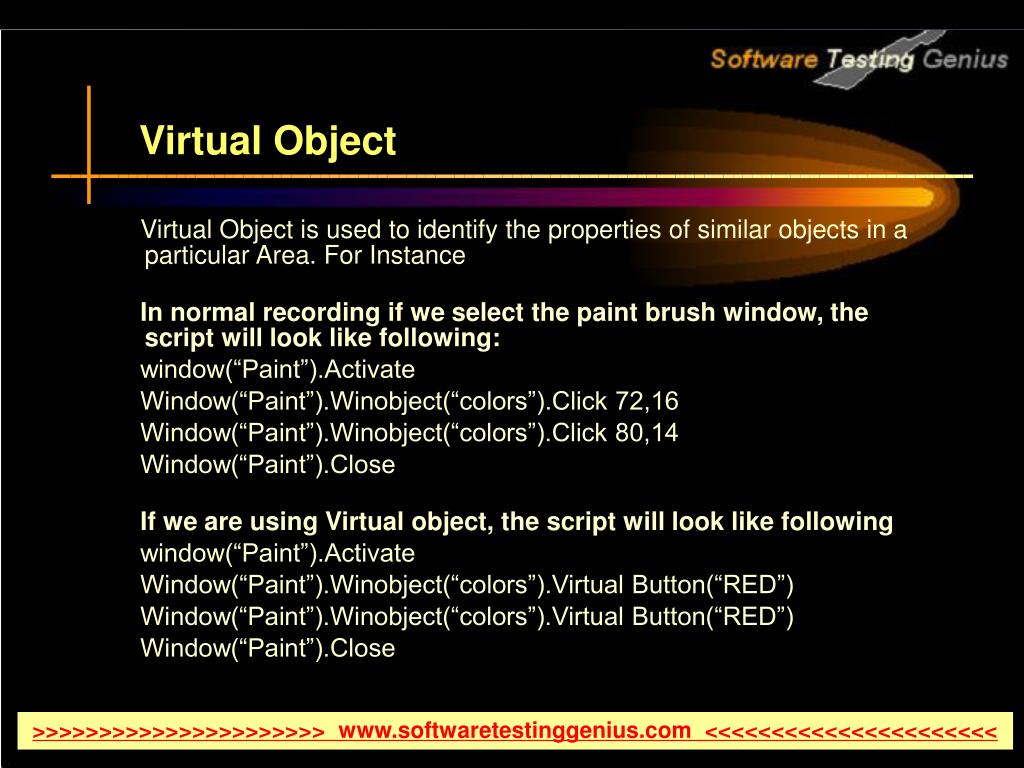 Software Testing Genius

Virtual Object

Virtual Object is used to identify the properties of similar objects in a particular Area. For Instance

In normal recording if we select the paint brush window, the script will look like following:
window(“Paint”).Activate
Window(“Paint”).Winobject(“colors”).Click 72,16
Window(“Paint”).Winobject(“colors”).Click 80,14
Window(“Paint”).Close

If we are using Virtual object, the script will look like following
window(“Paint”).Activate
Window(“Paint”).Winobject(“colors”).Virtual Button(“RED”)
Window(“Paint”).Winobject(“colors”).Virtual Button(“RED”)
Window(“Paint”).Close

>>>>>>>>>>>>>>>>>>>>>>> www.softwaretestinggenius.com <<<<<<<<<<<<<<<<<<<<<<<